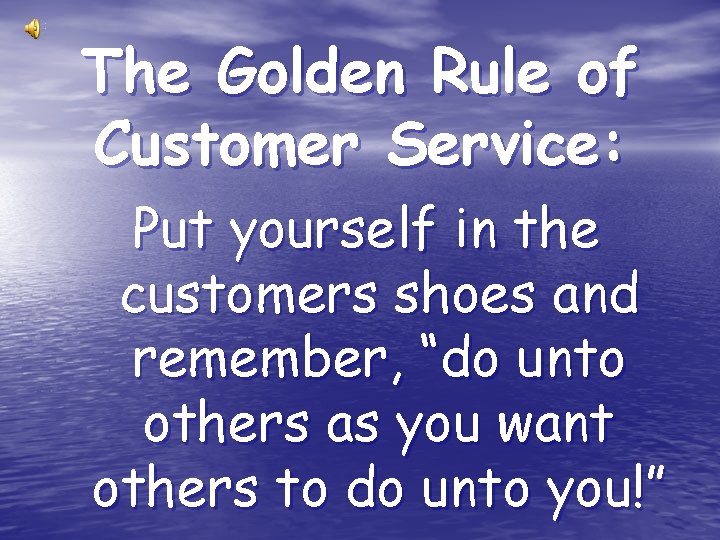 The Golden Rule of Customer Service:

Put yourself in the customers shoes and remember, “do unto others as you want others to do unto you!”